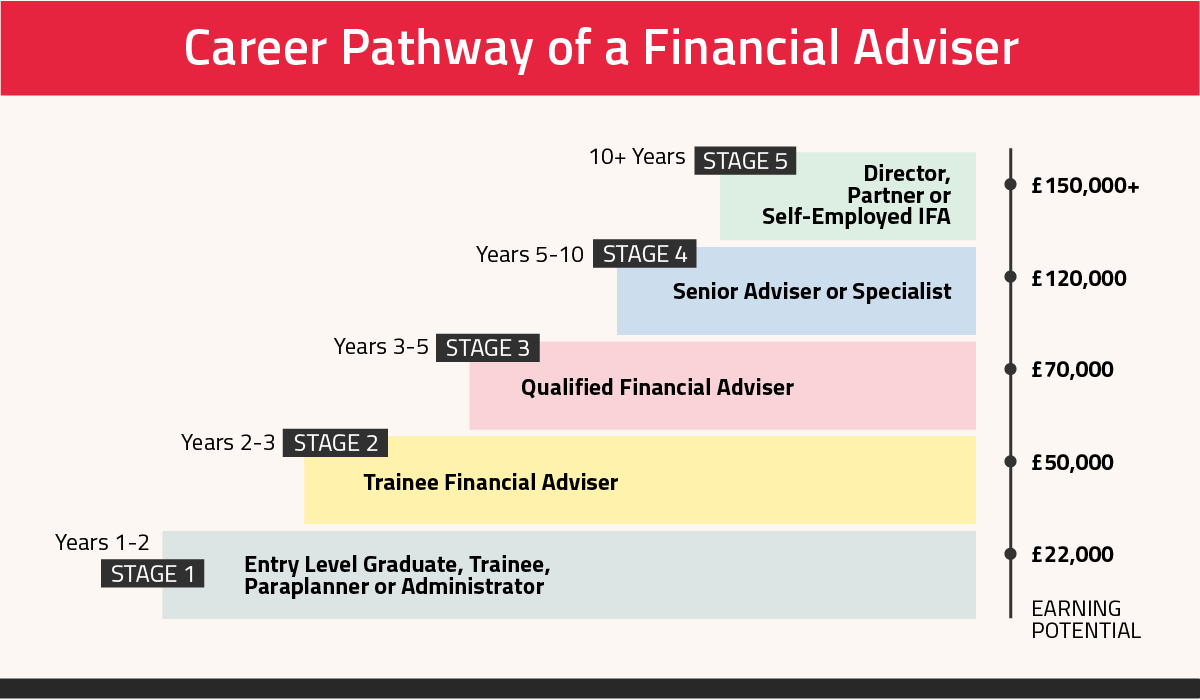 Career Pathway of a Financial Adviser

10+ Years STAGE 5
Director, Partner or Self-Employed IFA

£150,000+

Years 5-10 STAGE 4
Senior Adviser or Specialist

£120,000

Years 3-5 STAGE 3
Qualified Financial Adviser

£70,000

Years 2-3 STAGE 2
Trainee Financial Adviser

£50,000

Years 1-2
STAGE 1
Entry Level Graduate, Trainee, Paraplanner or Administrator

£22,000

EARNING POTENTIAL